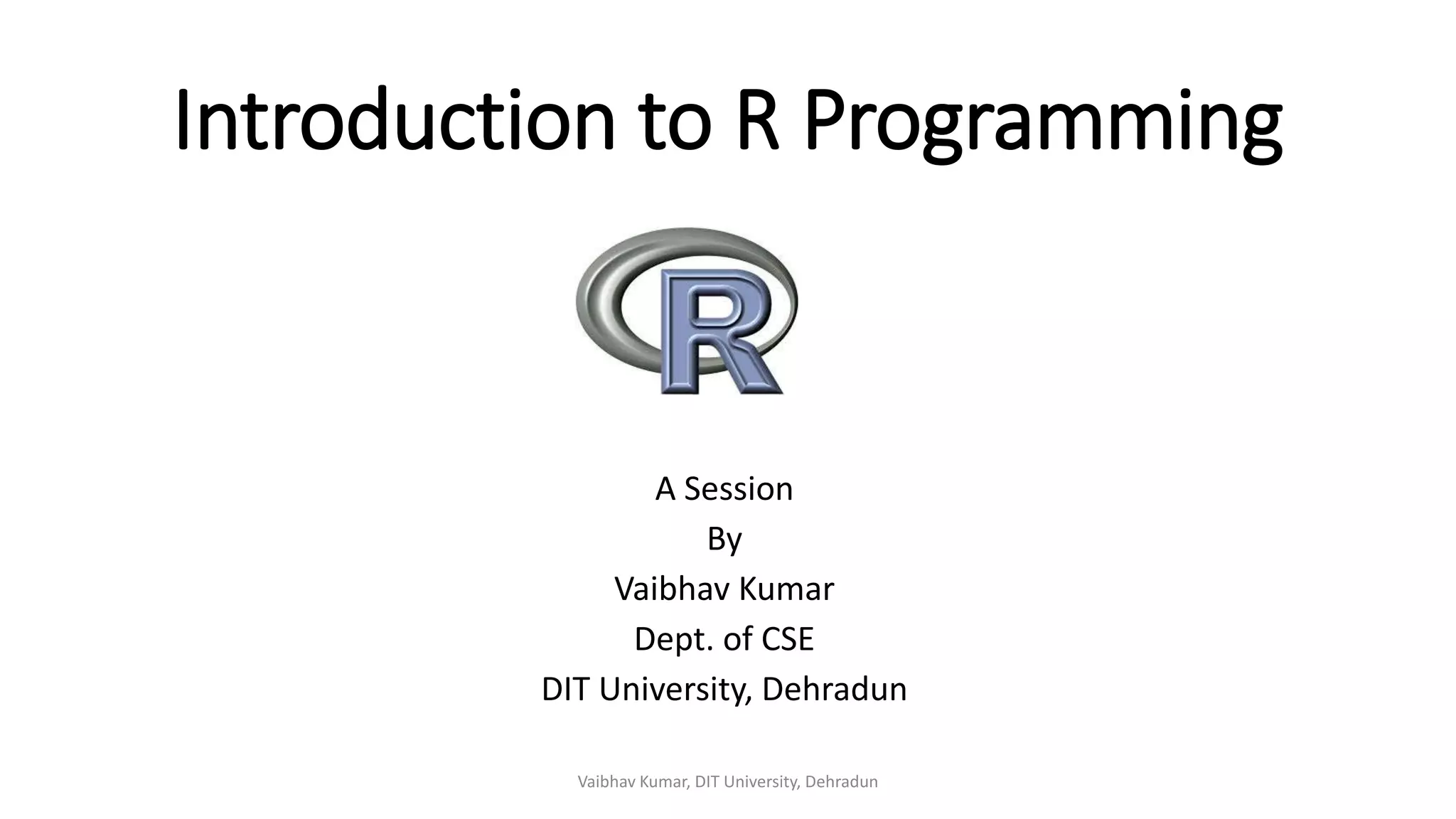 Introduction to R Programming

R

A Session
By
Vaibhav Kumar
Dept. of CSE
DIT University, Dehradun

Vaibhav Kumar, DIT University, Dehradun